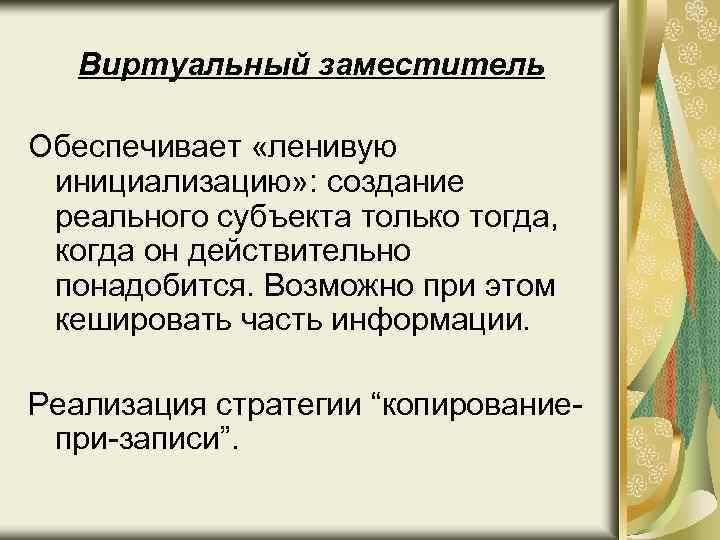 Виртуальный заместитель

Обеспечивает «ленивую инициализацию»: создание реального субъекта только тогда, когда он действительно понадобится. Возможно при этом кешировать часть информации.

Реализация стратегии “копирование-при-записи”.